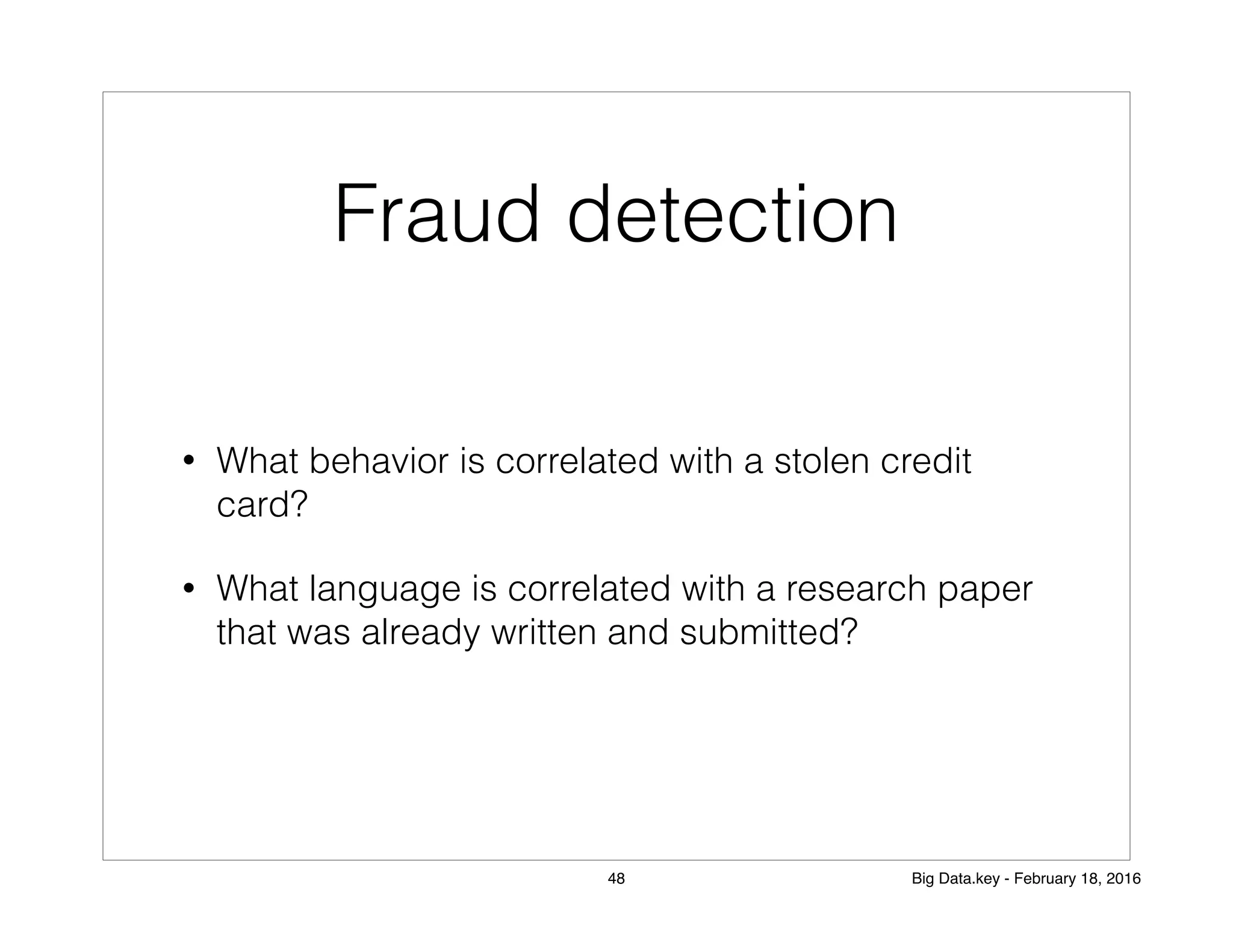 Fraud detection

• What behavior is correlated with a stolen credit card?

• What language is correlated with a research paper that was already written and submitted?

48

Big Data.key - February 18, 2016